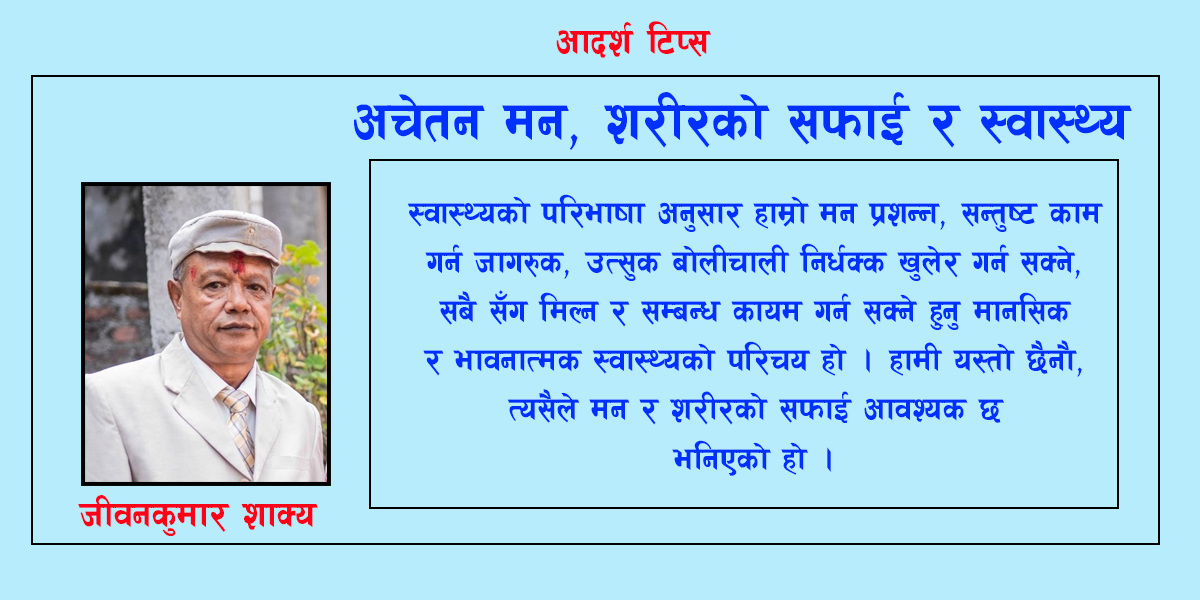 आदर्श टिप्स

अचेतन मन, शरीरको सफाई र स्वास्थ्य

स्वास्थ्यको परिभाषा अनुसार हाम्रो मन प्रशन्न, सन्तुष्ट काम गर्न जागरुक, उत्सुक बोलीचाली निर्धक्क खुलेर गर्न सक्ने, सबै सँग मिल्न र सम्बन्ध कायम गर्न सक्ने हुनु मानसिक र भावनात्मक स्वास्थ्यको परिचय हो । हामी यस्तो छैनौ, त्यसैले मन र शरीरको सफाई आवश्यक छ भनिएको हो ।

जीवनकुमार शाक्य